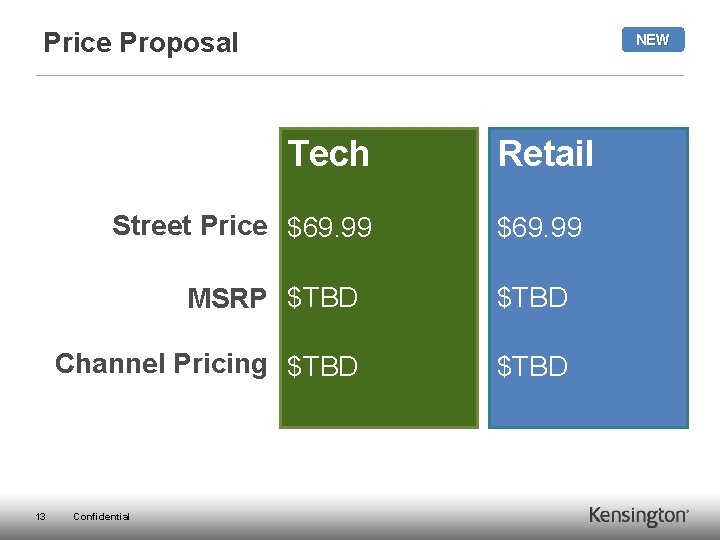 Price Proposal

NEW

| | Tech | Retail |
|---|---|---|
| Street Price | \$69.99 | \$69.99 |
| MSRP | \$TBD | \$TBD |
| Channel Pricing | \$TBD | \$TBD |

13 Confidential

Kensington